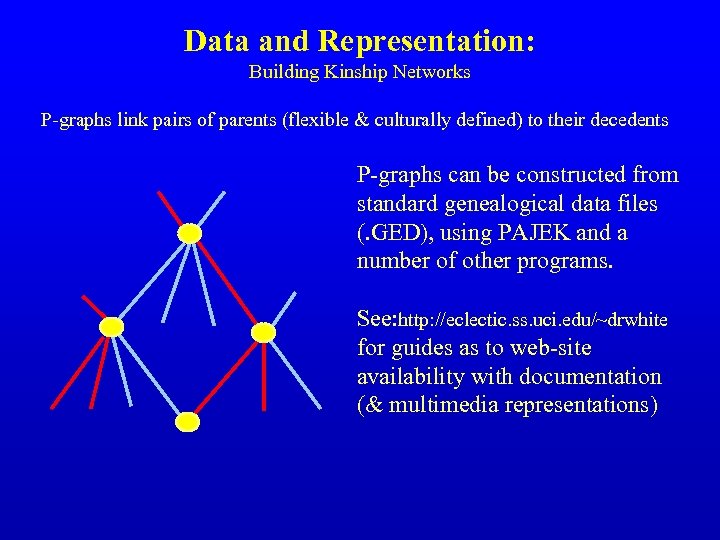 Data and Representation:
Building Kinship Networks

P-graphs link pairs of parents (flexible & culturally defined) to their decedents

P-graphs can be constructed from standard genealogical data files (.GED), using PAJEK and a number of other programs.

See:http://eclectic.ss.uci.edu/~drwhite for guides as to web-site availability with documentation (& multimedia representations)